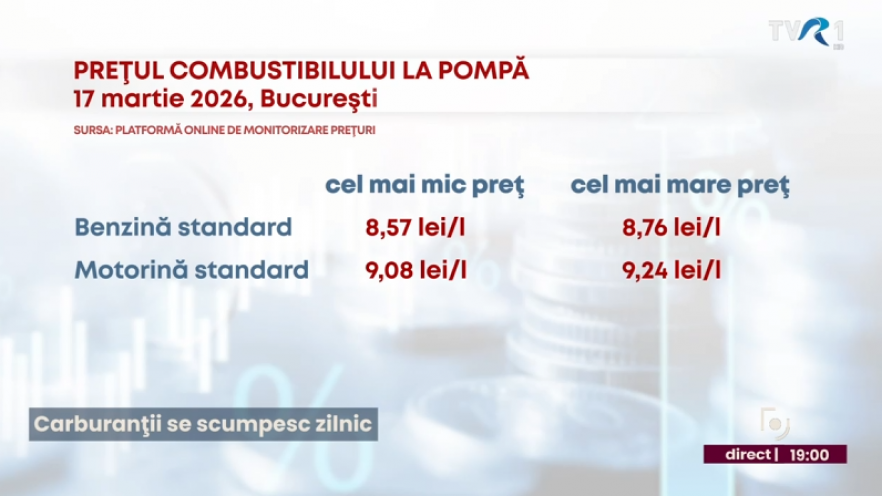 TVR 1

PREŢUL COMBUSTIBILULUI LA POMPĂ
17 martie 2026, Bucureşti

SURSA: PLATFORMĂ ONLINE DE MONITORIZARE PREŢURI

| | cel mai mic preţ | cel mai mare preţ |
|---|---|---|
| Benzină standard | 8,57 lei/l | 8,76 lei/l |
| Motorină standard | 9,08 lei/l | 9,24 lei/l |

Carburanţii se scumpesc zilnic

direct | 19:00